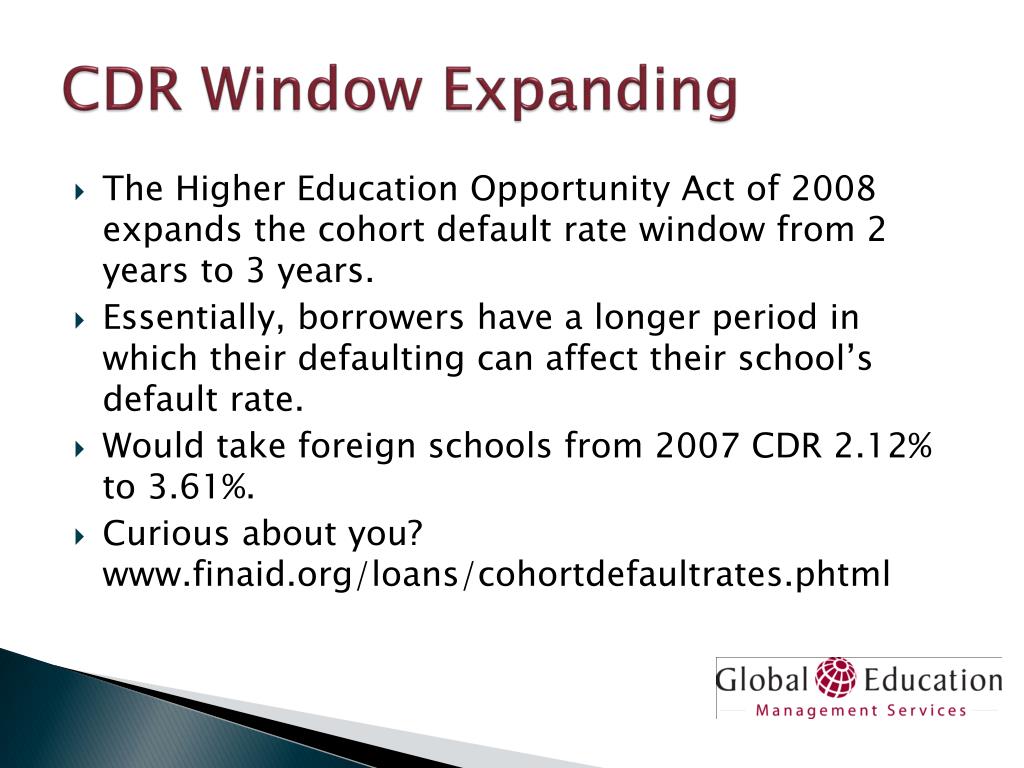 CDR Window Expanding

The Higher Education Opportunity Act of 2008 expands the cohort default rate window from 2 years to 3 years.

Essentially, borrowers have a longer period in which their defaulting can affect their school's default rate.

Would take foreign schools from 2007 CDR 2.12% to 3.61%.

Curious about you? www.finaid.org/loans/cohortdefaultrates.phtml

Global Education
Management Services